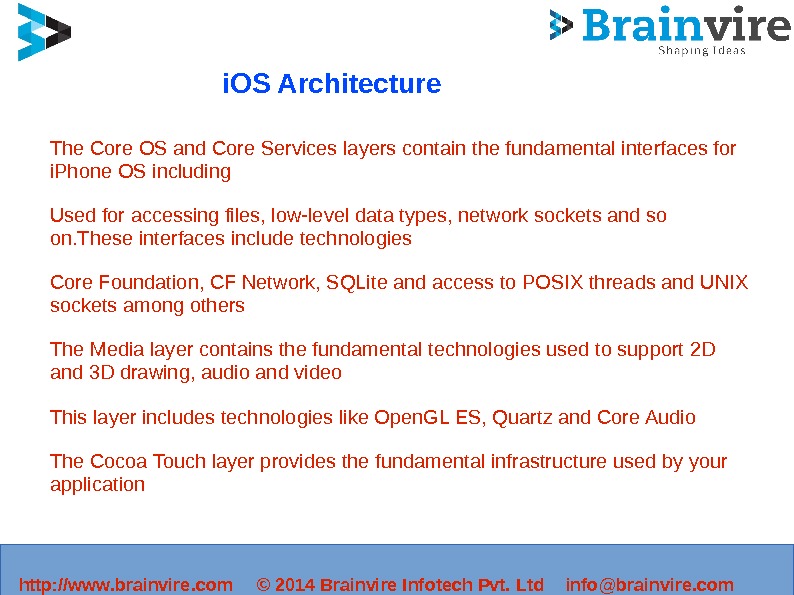 Brainvire
Shaping Ideas

iOS Architecture

The Core OS and Core Services layers contain the fundamental interfaces for iPhone OS including

Used for accessing files, low-level data types, network sockets and so on.These interfaces include technologies

Core Foundation, CF Network, SQLite and access to POSIX threads and UNIX sockets among others

The Media layer contains the fundamental technologies used to support 2D and 3D drawing, audio and video

This layer includes technologies like OpenGL ES, Quartz and Core Audio

The Cocoa Touch layer provides the fundamental infrastructure used by your application

http://www.brainvire.com © 2014 Brainvire Infotech Pvt. Ltd info@brainvire.com